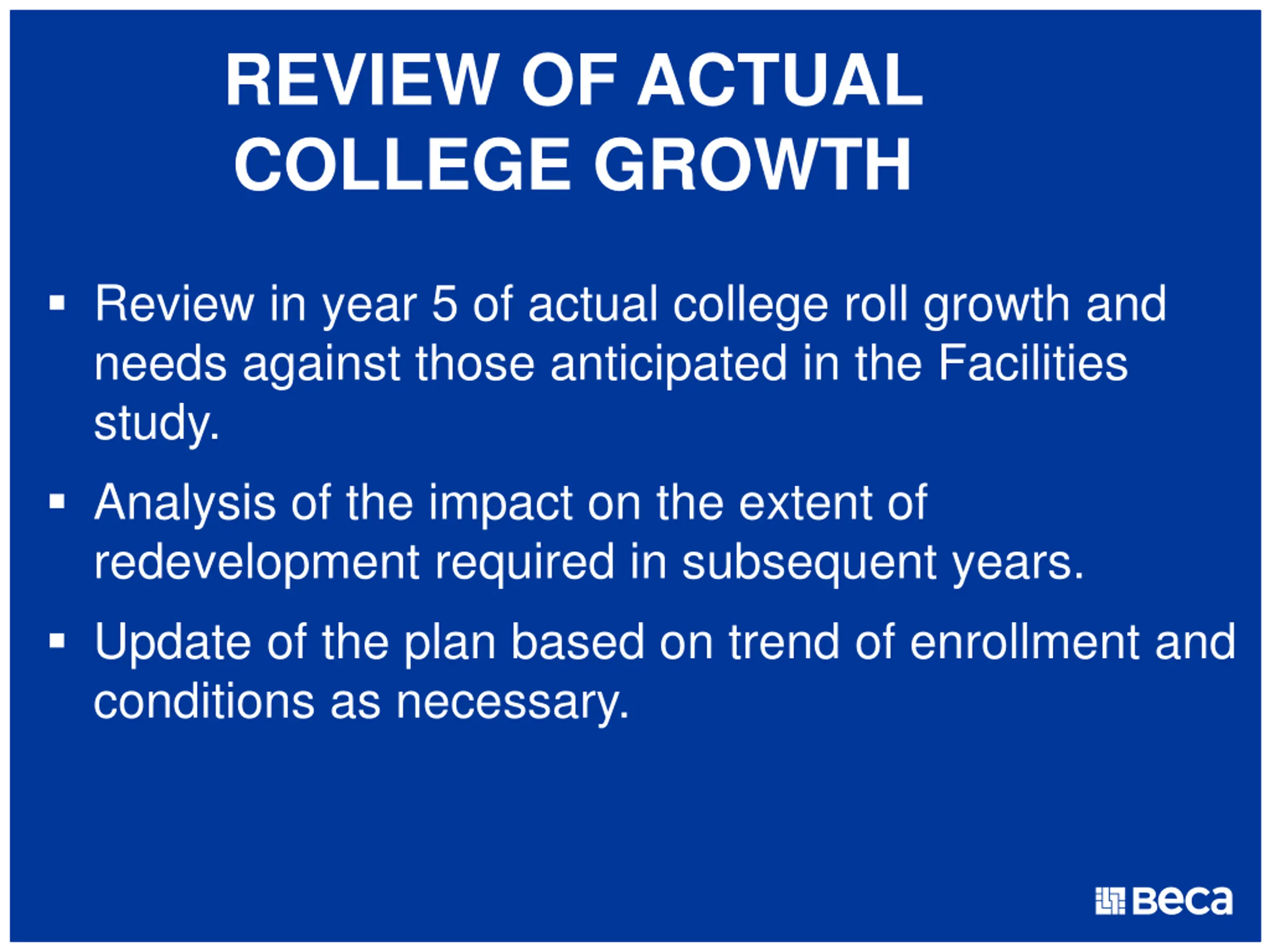 REVIEW OF ACTUAL COLLEGE GROWTH

▪ Review in year 5 of actual college roll growth and needs against those anticipated in the Facilities study.

▪ Analysis of the impact on the extent of redevelopment required in subsequent years.

▪ Update of the plan based on trend of enrollment and conditions as necessary.

Beca